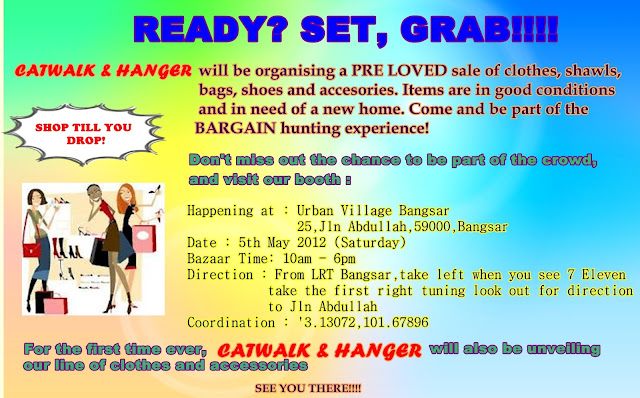 READY? SET, GRAB!!!!

CATWALK & HANGER will be organising a PRE LOVED sale of clothes, shawls, bags, shoes and accesories. Items are in good conditions and in need of a new home. Come and be part of the BARGAIN hunting experience!

SHOP TILL YOU DROP!

Don't miss out the chance to be part of the crowd, and visit our booth :

Happening at : Urban Village Bangsar
25,Jln Abdullah,59000,Bangsar
Date : 5th May 2012 (Saturday)
Bazaar Time: 10am - 6pm
Direction : From LRT Bangsar,take left when you see 7 Eleven take the first right tuning look out for direction to Jln Abdullah
Coordination : '3.13072,101.67896

For the first time ever, CATWALK & HANGER will also be unveiling our line of clothes and accessories

SEE YOU THERE!!!!